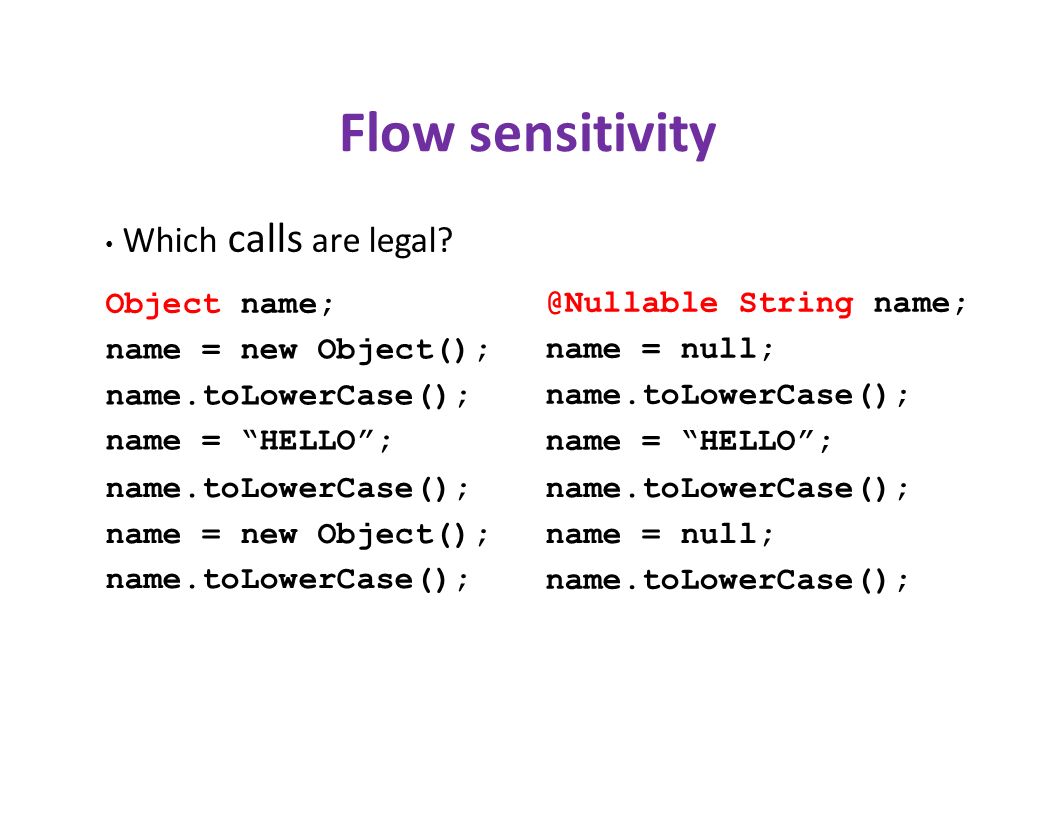 Flow sensitivity

• Which calls are legal?

Object name;
name = new Object();
name.toLowerCase();
name = “HELLO”;
name.toLowerCase();
name = new Object();
name.toLowerCase();

@Nullable String name;
name = null;
name.toLowerCase();
name = “HELLO”;
name.toLowerCase();
name = null;
name.toLowerCase();